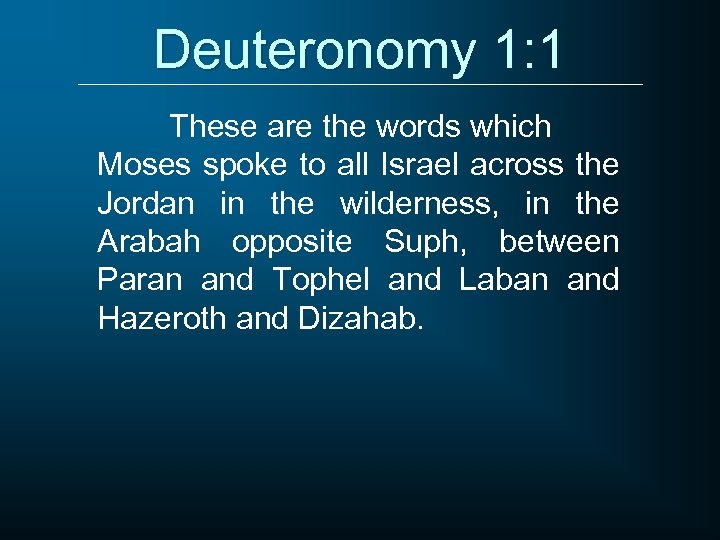 Deuteronomy 1:1

These are the words which Moses spoke to all Israel across the Jordan in the wilderness, in the Arabah opposite Suph, between Paran and Tophel and Laban and Hazeroth and Dizahab.